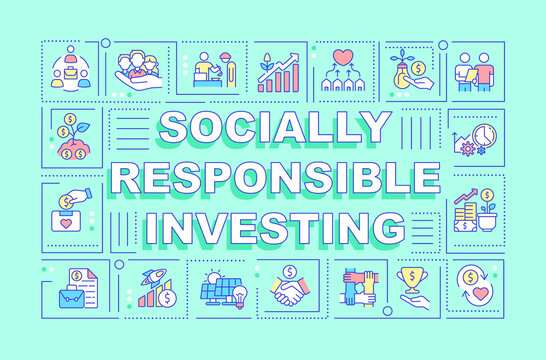 SOCIALLY RESPONSIBLE INVESTING